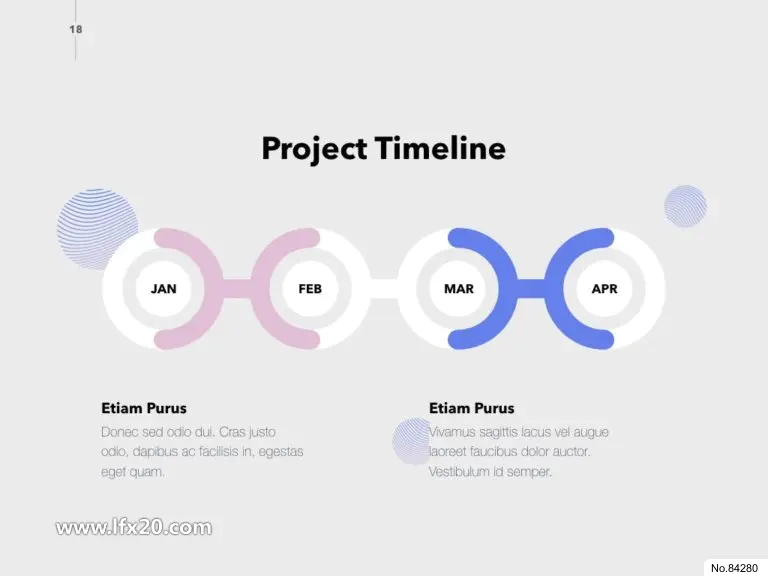 18

Project Timeline

JAN

FEB

MAR

APR

Etiam Purus

Donec sed odio dui. Cras justo odio, dapibus ac facilisis in, egestas eget quam.

Etiam Purus

Vivamus sagittis lacus vel augue laoreet faucibus dolor auctor. Vestibulum id semper.

www.lfx20.com

No.84280